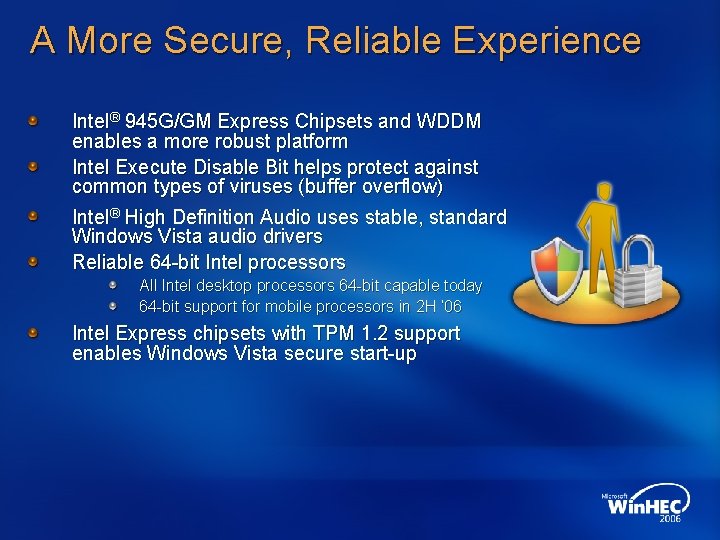 A More Secure, Reliable Experience

Intel® 945G/GM Express Chipsets and WDDM enables a more robust platform

Intel Execute Disable Bit helps protect against common types of viruses (buffer overflow)

Intel® High Definition Audio uses stable, standard Windows Vista audio drivers

Reliable 64-bit Intel processors

All Intel desktop processors 64-bit capable today

64-bit support for mobile processors in 2H '06

Intel Express chipsets with TPM 1.2 support enables Windows Vista secure start-up

Microsoft WinHEC 2006